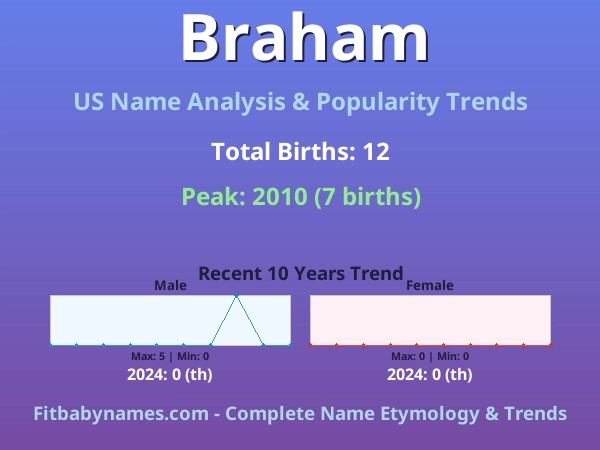 Braham

US Name Analysis & Popularity Trends

Total Births: 12

Peak: 2010 (7 births)

Recent 10 Years Trend

Male

Max: 5 | Min: 0

2024: 0 (th)

Female

Max: 0 | Min: 0

2024: 0 (th)

Fitbabynames.com - Complete Name Etymology & Trends